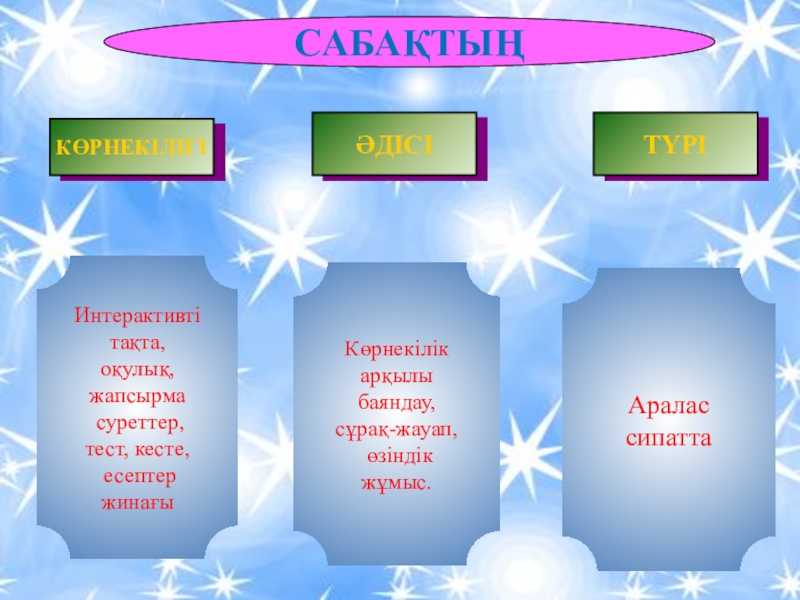 САБАҚТЫҢ

КӨРНЕКІЛІГІ

ӘДІСІ

ТҮРІ

Интерактивті тақта, оқулық, жапсырма суреттер, тест, кесте, есептер жинағы

Көрнекілік арқылы баяндау, сұрақ-жауап, өзіндік жұмыс.

Аралас сипатта